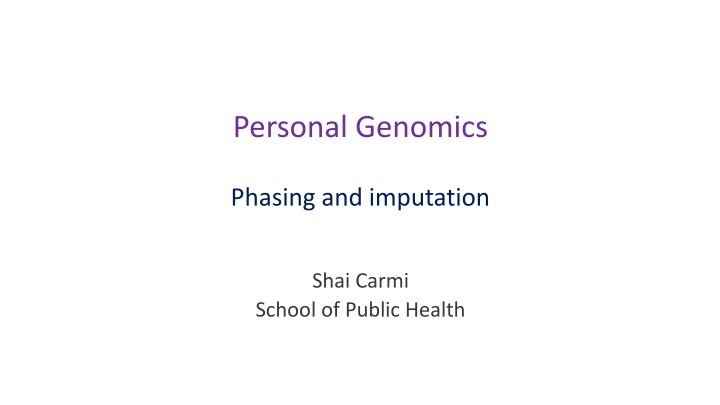 Personal Genomics

Phasing and imputation

Shai Carmi
School of Public Health